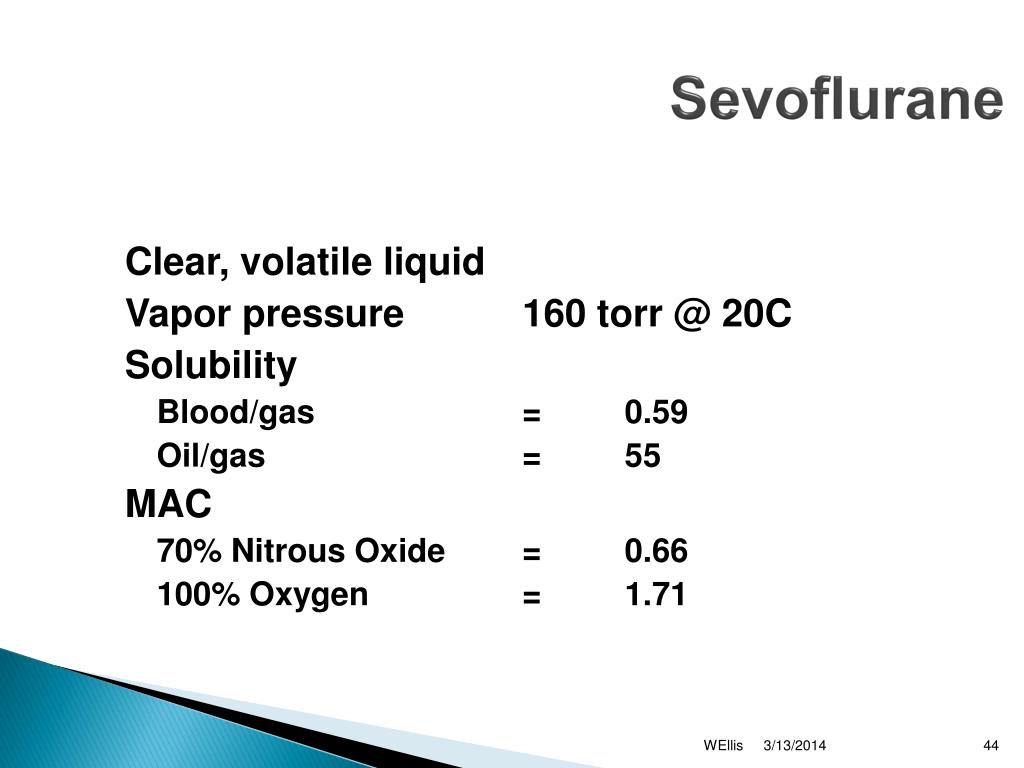 Sevoflurane

Clear, volatile liquid
Vapor pressure 160 torr @ 20C
Solubility
Blood/gas = 0.59
Oil/gas = 55
MAC
70% Nitrous Oxide = 0.66
100% Oxygen = 1.71

WEllis 3/13/2014 44